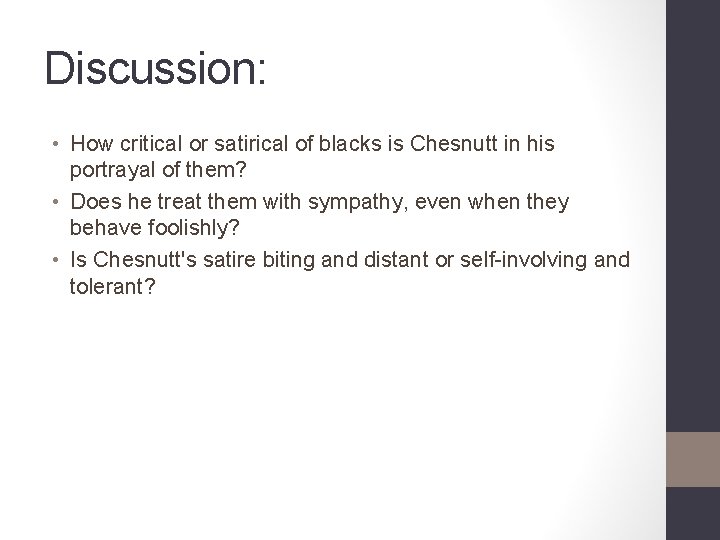 Discussion:

• How critical or satirical of blacks is Chesnutt in his portrayal of them?
• Does he treat them with sympathy, even when they behave foolishly?
• Is Chesnutt's satire biting and distant or self-involving and tolerant?